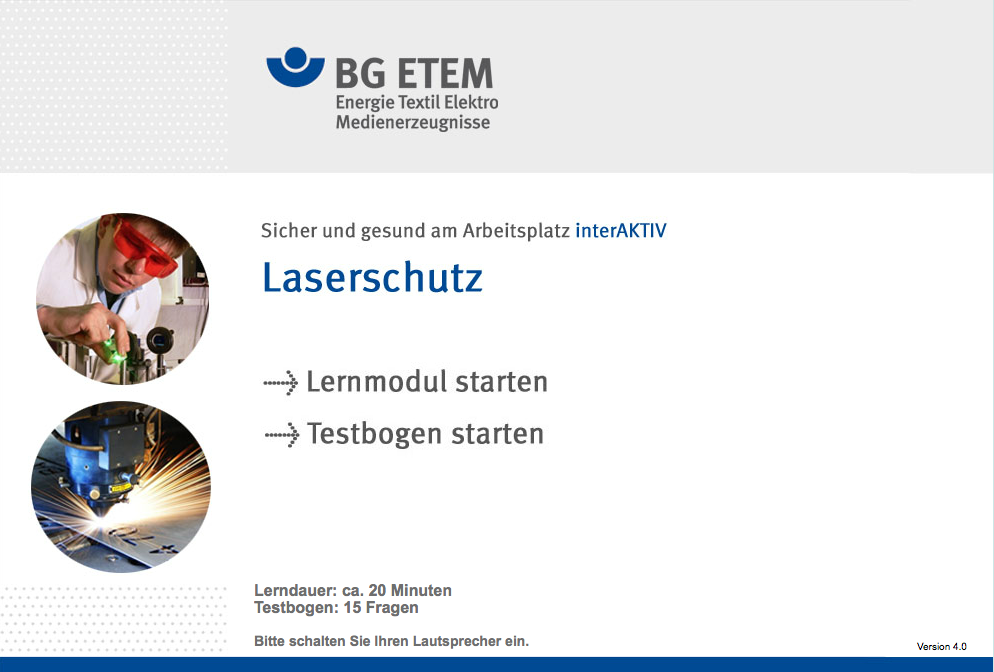 BG ETEM
Energie Textil Elektro
Medienerzeugnisse

Sicher und gesund am Arbeitsplatz interAKTIV

Laserschutz

Lernmodul starten

Testbogen starten

Lerndauer: ca. 20 Minuten
Testbogen: 15 Fragen

Bitte schalten Sie Ihren Lautsprecher ein.

Version 4.0